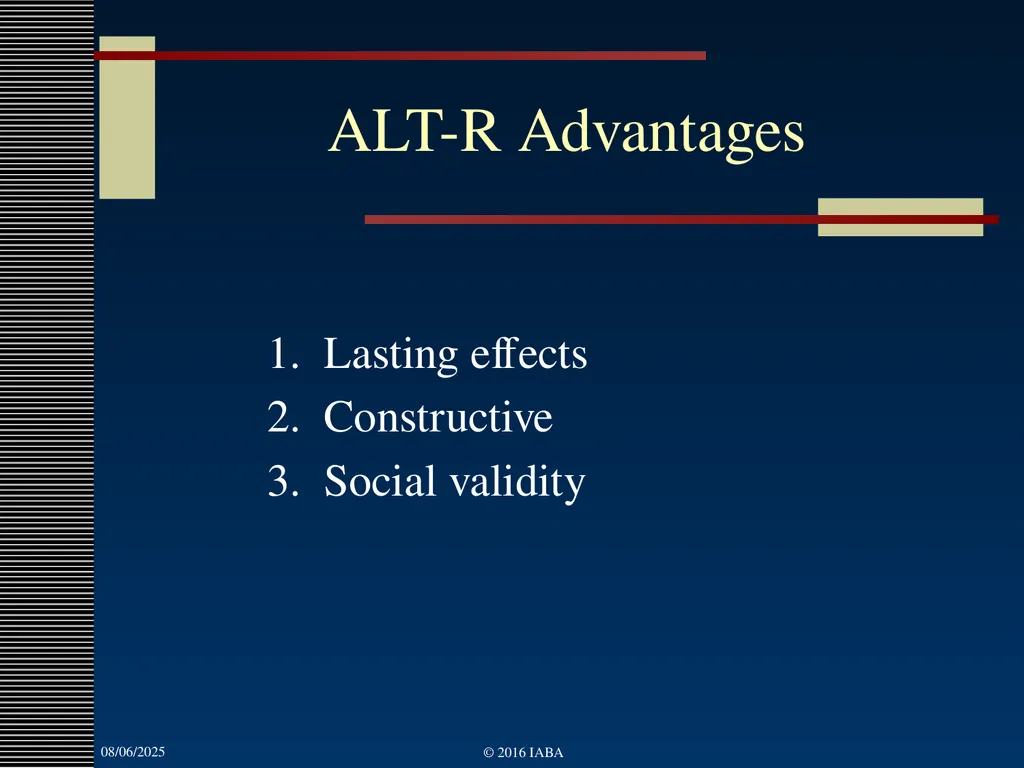 ALT-R Advantages

1. Lasting effects
2. Constructive
3. Social validity

08/06/2025

© 2016 IABA